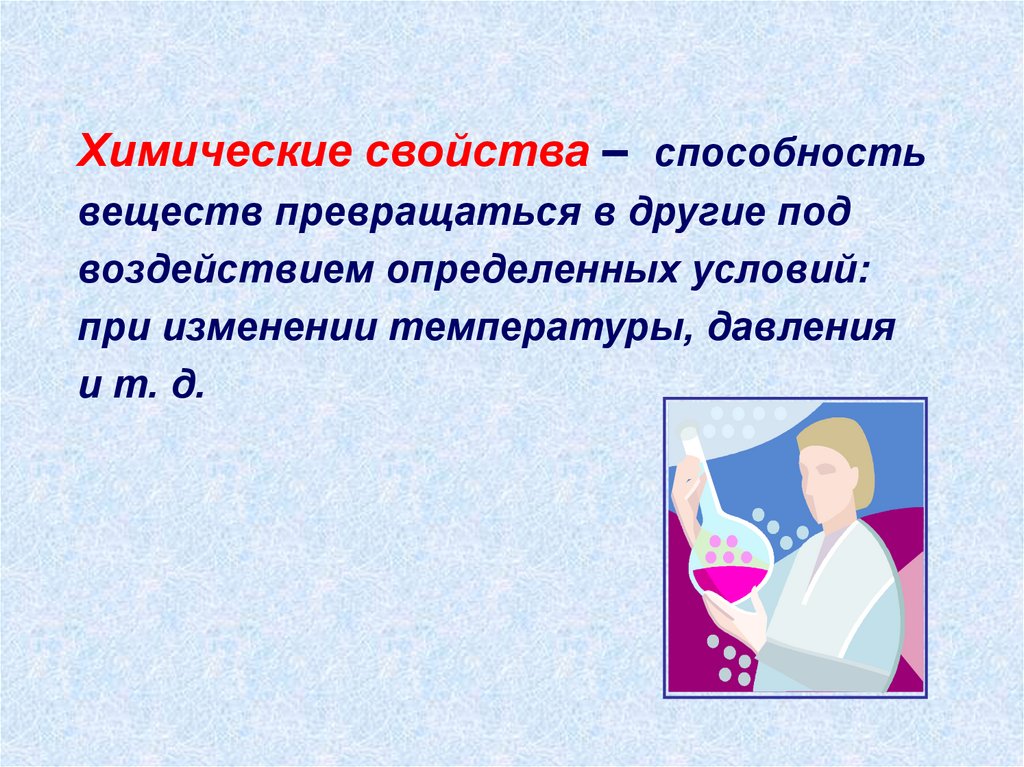 Химические свойства – способность веществ превращаться в другие под воздействием определенных условий: при изменении температуры, давления и т. д.